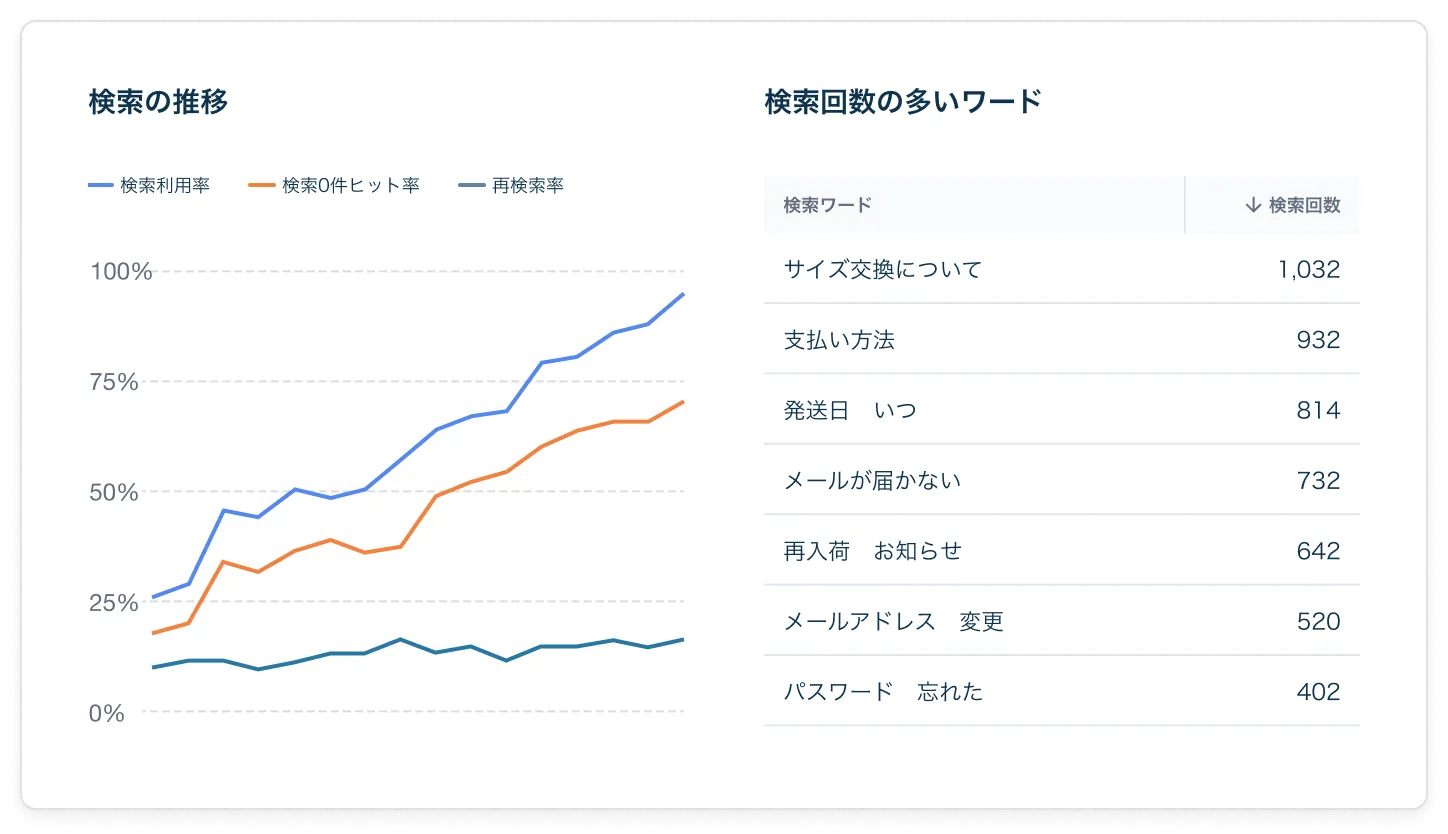 検索の推移

検索利用率　検索0件ヒット率　再検索率

100%
75%
50%
25%
0%

検索回数の多いワード

| 検索ワード | ↓ 検索回数 |
|---|---|
| サイズ交換について | 1,032 |
| 支払い方法 | 932 |
| 発送日　いつ | 814 |
| メールが届かない | 732 |
| 再入荷　お知らせ | 642 |
| メールアドレス　変更 | 520 |
| パスワード　忘れた | 402 |